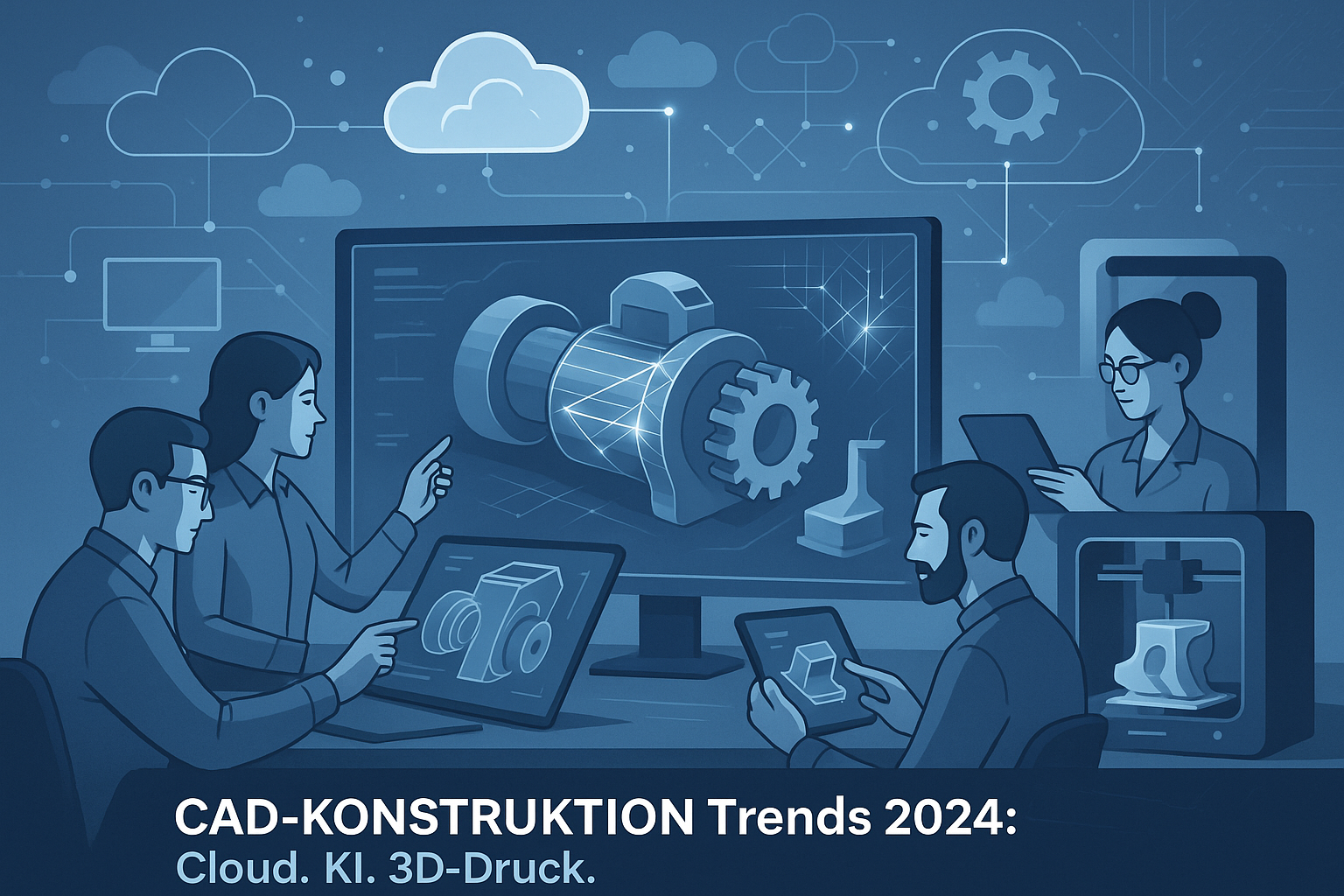 CAD-KONSTRUKTION Trends 2024:
Cloud. KI. 3D-Druck.